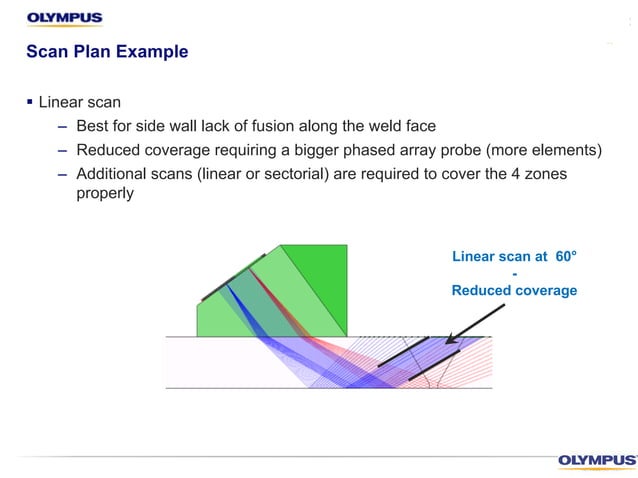 OLYMPUS

Scan Plan Example

▪ Linear scan
– Best for side wall lack of fusion along the weld face
– Reduced coverage requiring a bigger phased array probe (more elements)
– Additional scans (linear or sectorial) are required to cover the 4 zones properly

Linear scan at 60°
-
Reduced coverage

OLYMPUS